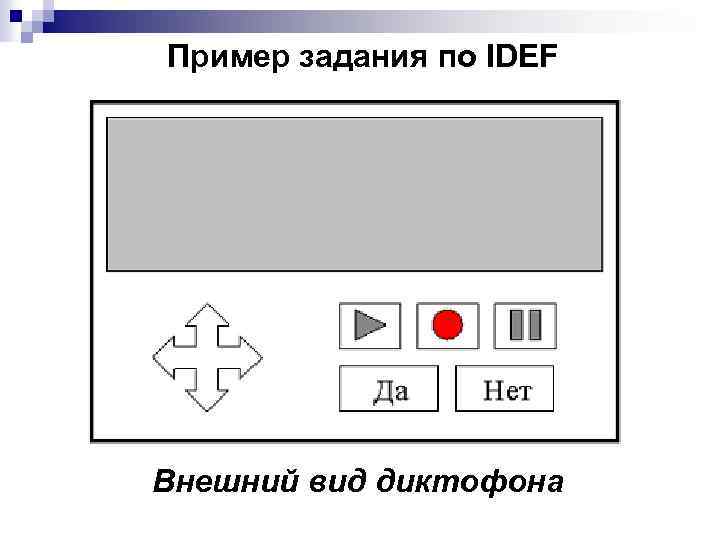 Пример задания по IDEF

Да

Нет

Внешний вид диктофона